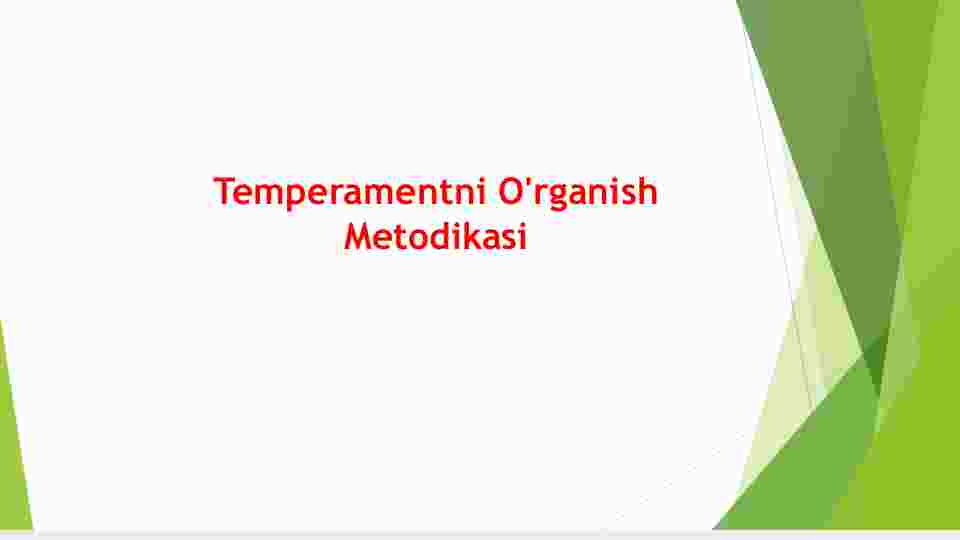 Temperamentni O'rganish Metodikasi